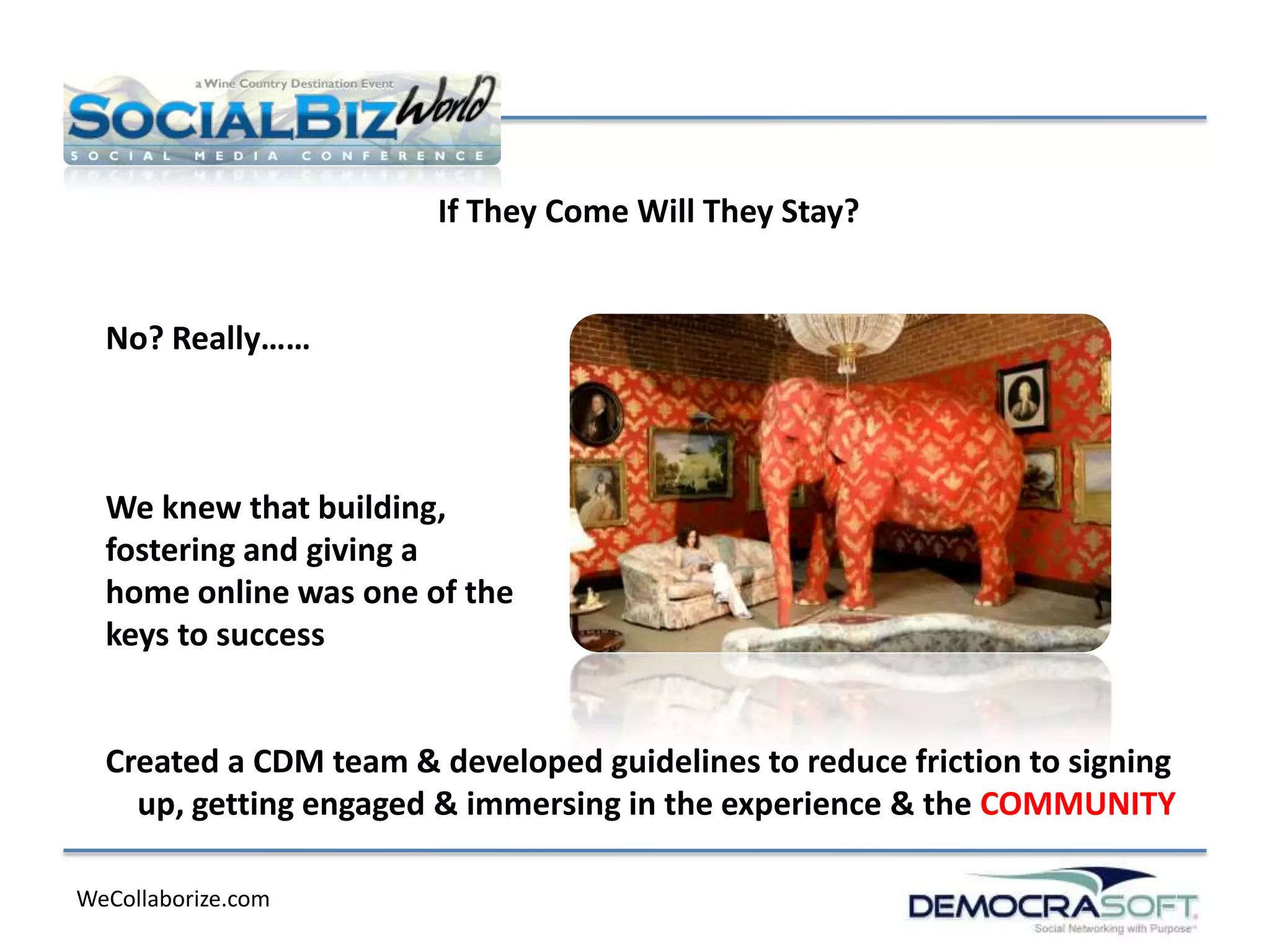 a Wine Country Destination Event
SOCIALBIZ World
SOCIAL MEDIA CONFERENCE

If They Come Will They Stay?

No? Really……

We knew that building, fostering and giving a home online was one of the keys to success

Created a CDM team & developed guidelines to reduce friction to signing up, getting engaged & immersing in the experience & the COMMUNITY

WeCollaborize.com

DEMOCRASOFT
Social Networking with Purpose